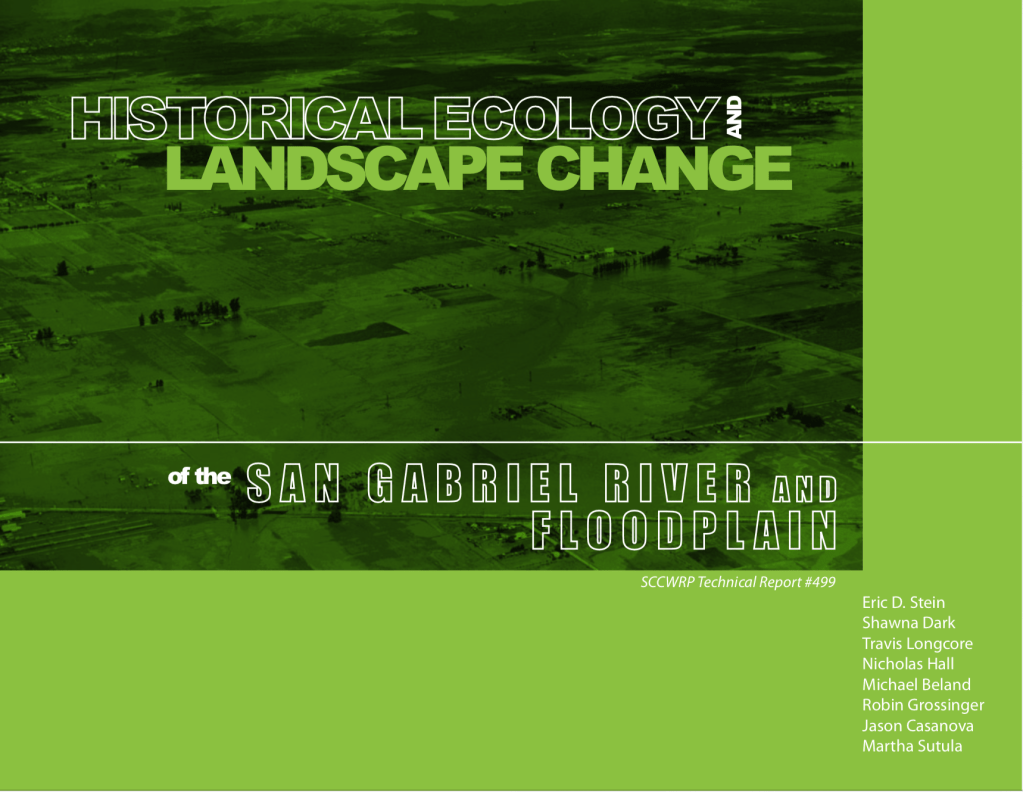 HISTORICAL ECOLOGY AND
LANDSCAPE CHANGE

of the SAN GABRIEL RIVER AND FLOODPLAIN

SCCWRP Technical Report #499

Eric D. Stein
Shawna Dark
Travis Longcore
Nicholas Hall
Michael Beland
Robin Grossinger
Jason Casanova
Martha Sutula